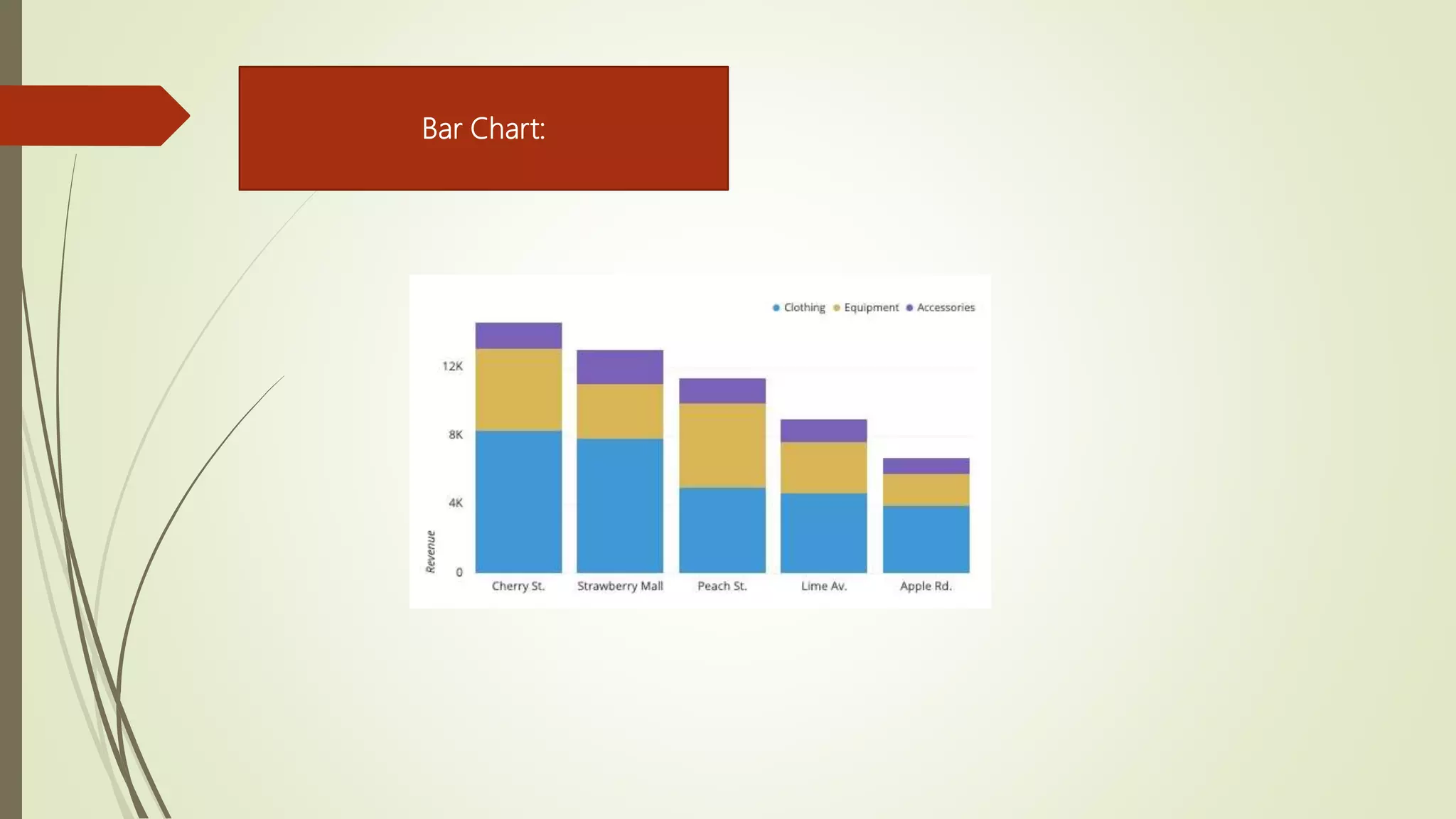 Bar Chart:

Clothing Equipment Accessories

12K
8K
4K
0
Revenue

Cherry St. Strawberry Mall Peach St. Lime Av. Apple Rd.